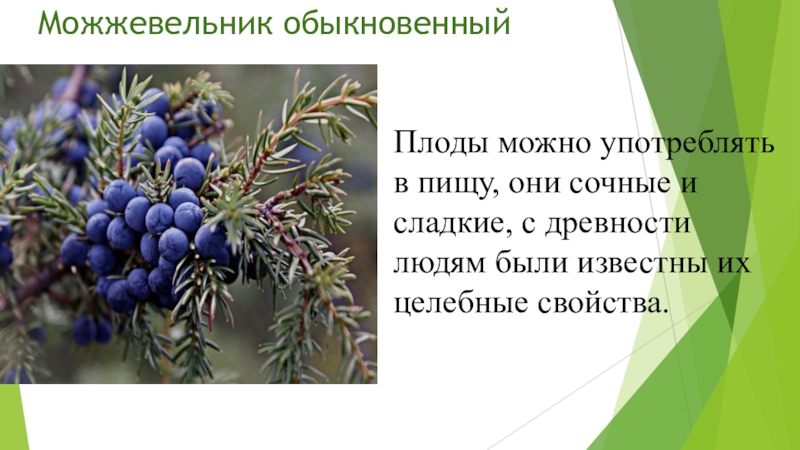 Можжевельник обыкновенный

Плоды можно употреблять в пищу, они сочные и сладкие, с древности людям были известны их целебные свойства.